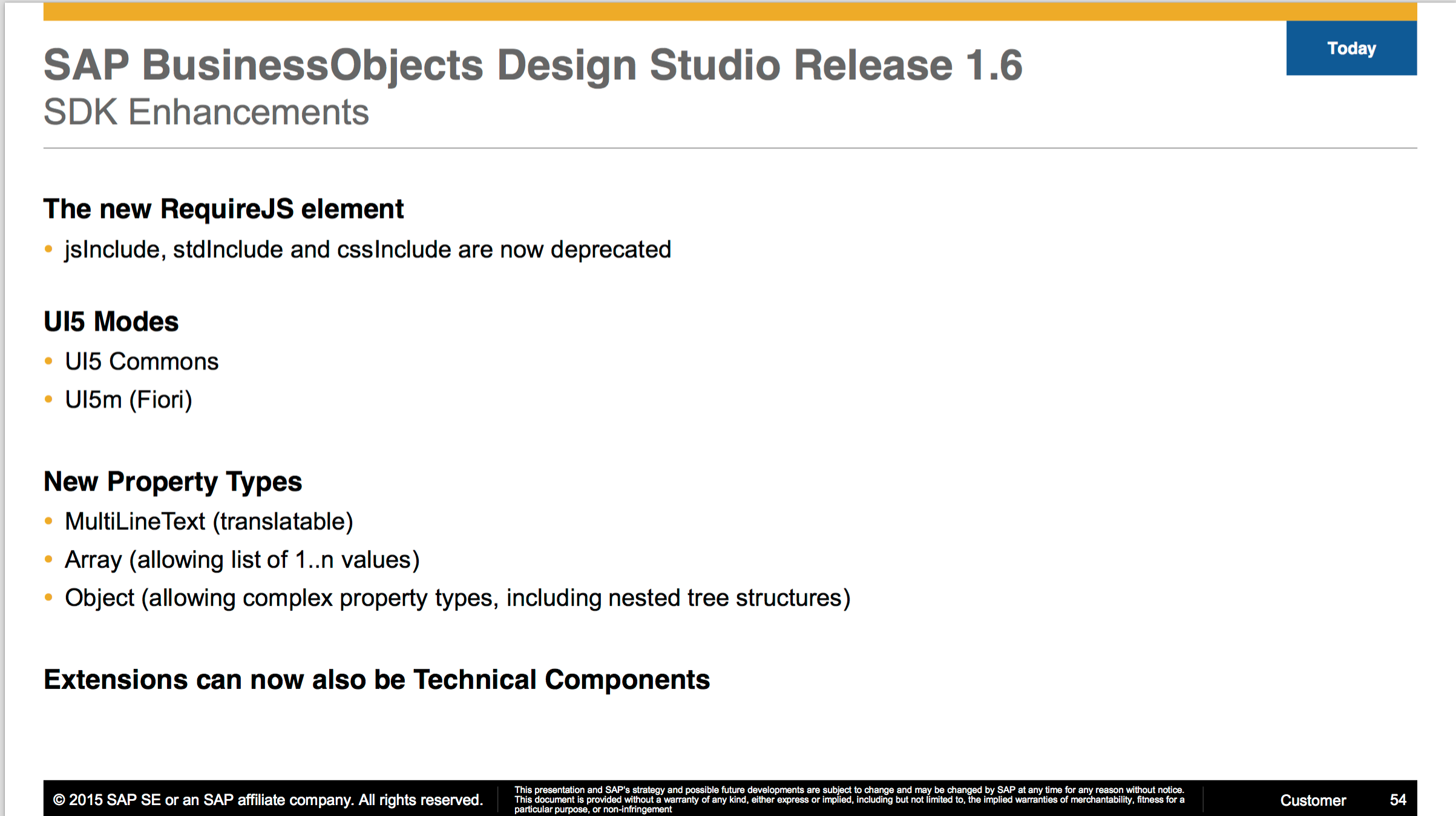 Today

SAP BusinessObjects Design Studio Release 1.6
SDK Enhancements

The new RequireJS element
• jsInclude, stdInclude and cssInclude are now deprecated

UI5 Modes
• UI5 Commons
• UI5m (Fiori)

New Property Types
• MultiLineText (translatable)
• Array (allowing list of 1..n values)
• Object (allowing complex property types, including nested tree structures)

Extensions can now also be Technical Components

© 2015 SAP SE or an SAP affiliate company. All rights reserved.

This presentation and SAP's strategy and possible future developments are subject to change and may be changed by SAP at any time for any reason without notice. This document is provided without a warranty of any kind, either express or implied, including but not limited to, the implied warranties of merchantability, fitness for a particular purpose, or non-infringement

Customer 54